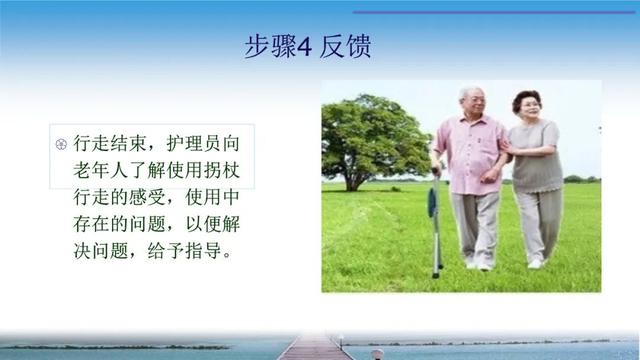 步骤4 反馈

行走结束，护理员向老年人了解使用拐杖行走的感受，使用中存在的问题，以便解决问题，给予指导。